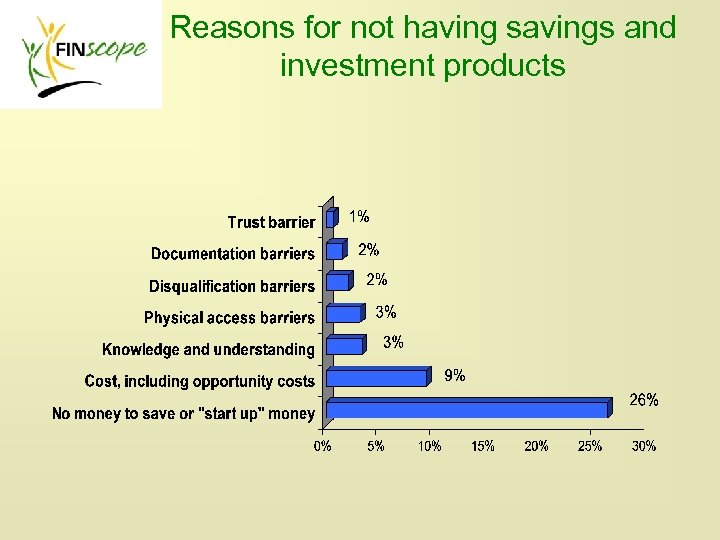 FINscope

Reasons for not having savings and investment products

Trust barrier 1%
Documentation barriers 2%
Disqualification barriers 2%
Physical access barriers 3%
Knowledge and understanding 3%
Cost, including opportunity costs 9%
No money to save or "start up" money 26%

0% 5% 10% 15% 20% 25% 30%